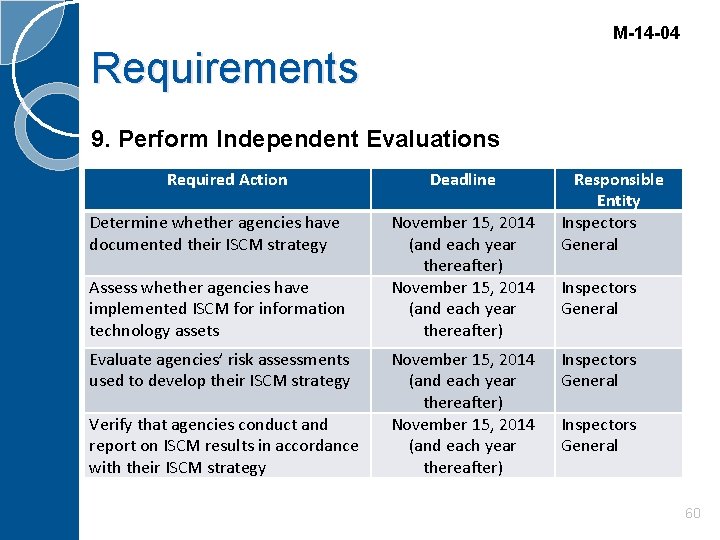 M-14-04

Requirements

9. Perform Independent Evaluations

| Required Action | Deadline | Responsible Entity |
|---|---|---|
| Determine whether agencies have documented their ISCM strategy | November 15, 2014 (and each year thereafter) | Inspectors General |
| Assess whether agencies have implemented ISCM for information technology assets | November 15, 2014 (and each year thereafter) | Inspectors General |
| Evaluate agencies' risk assessments used to develop their ISCM strategy | November 15, 2014 (and each year thereafter) | Inspectors General |
| Verify that agencies conduct and report on ISCM results in accordance with their ISCM strategy | November 15, 2014 (and each year thereafter) | Inspectors General |

60